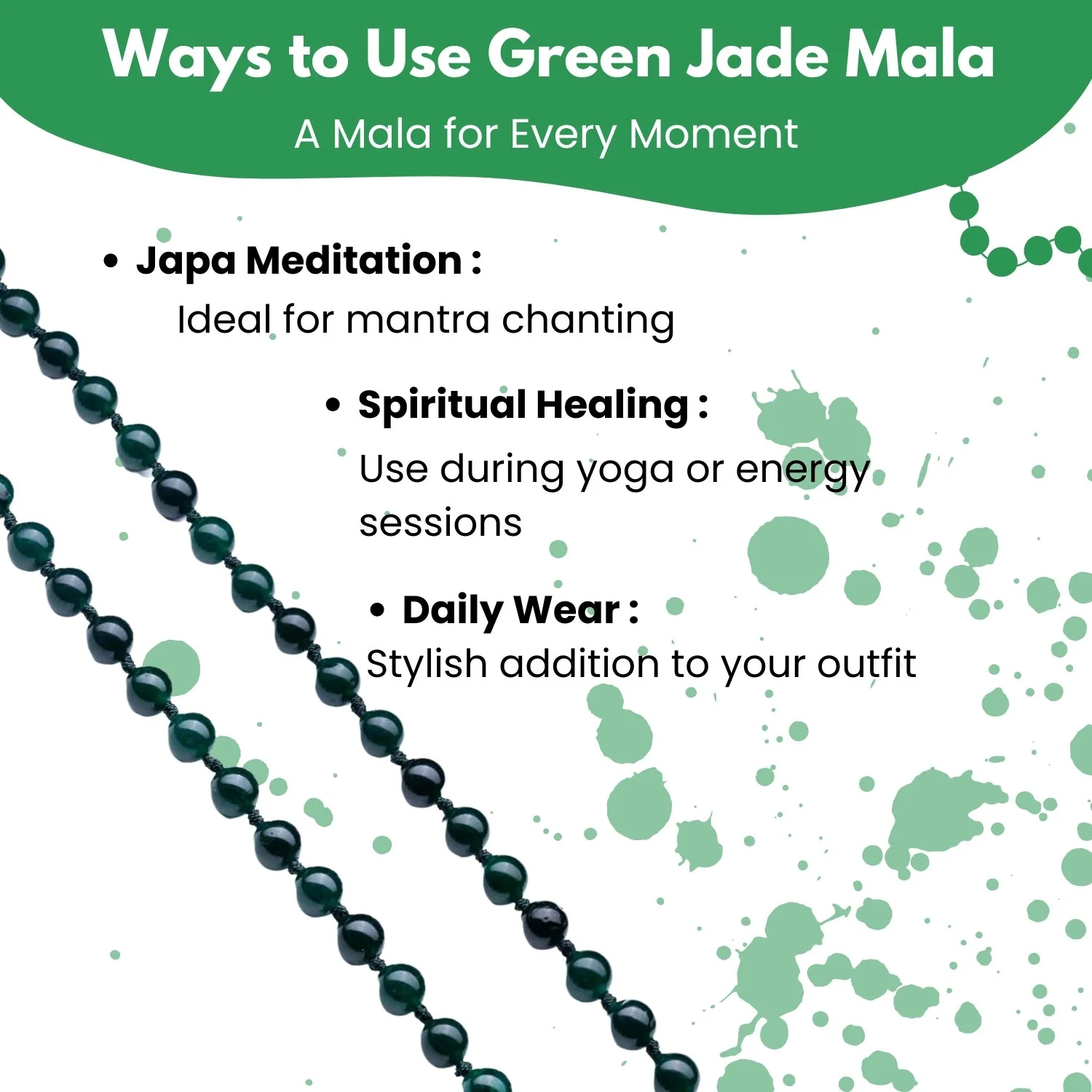 Ways to Use Green Jade Mala

A Mala for Every Moment

• Japa Meditation :
Ideal for mantra chanting

• Spiritual Healing :
Use during yoga or energy sessions

• Daily Wear :
Stylish addition to your outfit